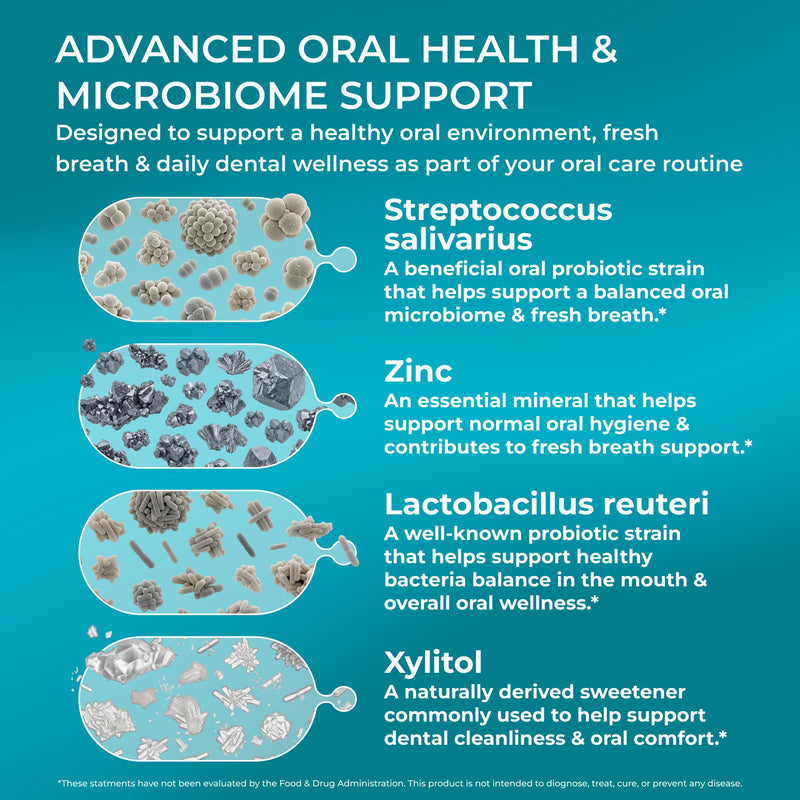 ADVANCED ORAL HEALTH & MICROBIOME SUPPORT

Designed to support a healthy oral environment, fresh breath & daily dental wellness as part of your oral care routine

Streptococcus salivarius

A beneficial oral probiotic strain that helps support a balanced oral microbiome & fresh breath.*

Zinc

An essential mineral that helps support normal oral hygiene & contributes to fresh breath support.*

Lactobacillus reuteri

A well-known probiotic strain that helps support healthy bacteria balance in the mouth & overall oral wellness.*

Xylitol

A naturally derived sweetener commonly used to help support dental cleanliness & oral comfort.*

*These statments have not been evaluated by the Food & Drug Administration. This product is not intended to diognose, treat, cure, or prevent any disease.